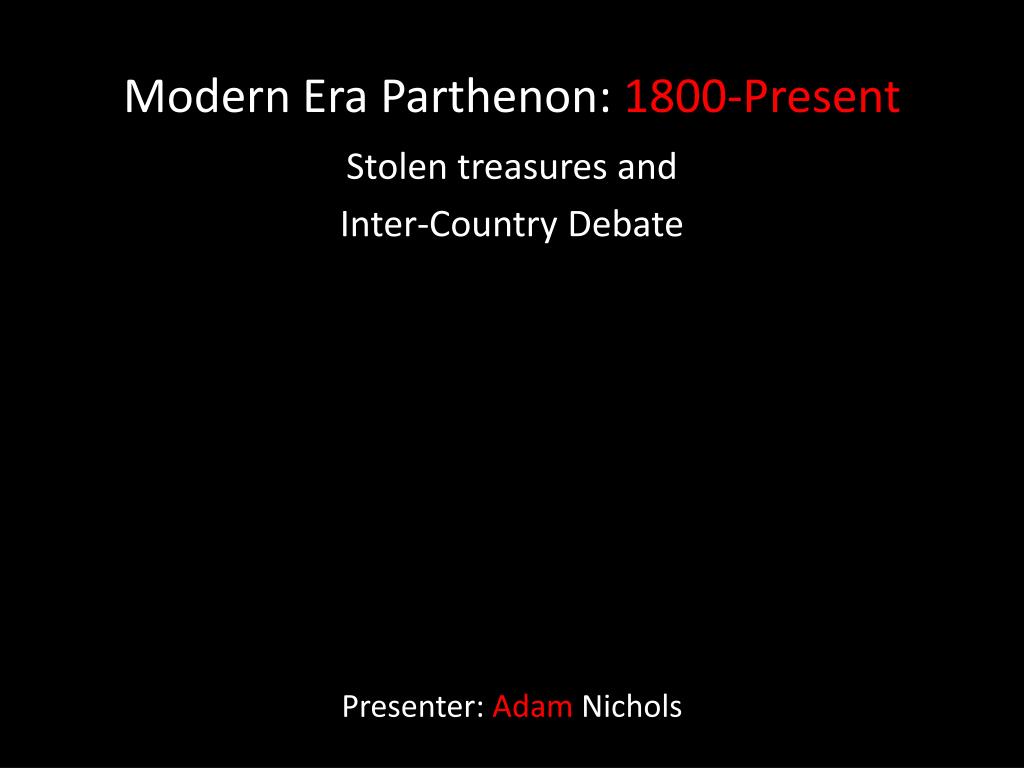 Modern Era Parthenon: 1800-Present

Stolen treasures and
Inter-Country Debate

Presenter: Adam Nichols